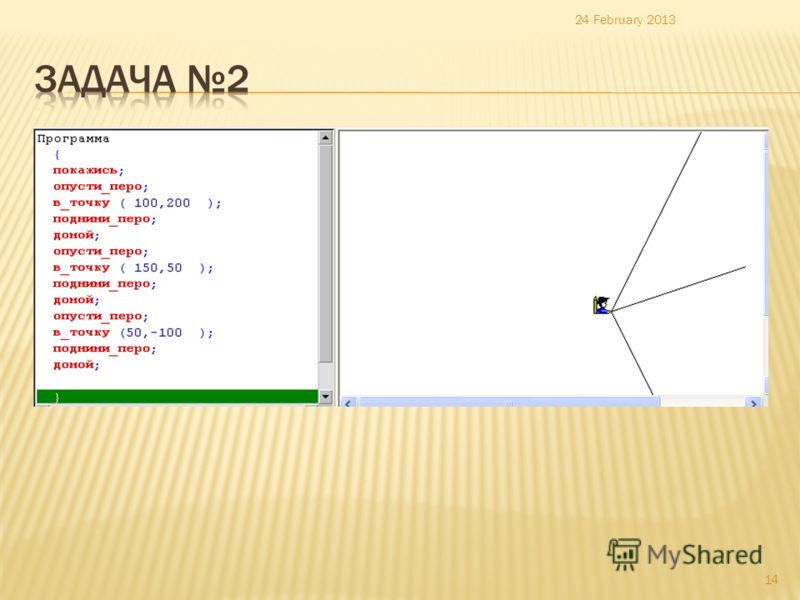 24 February 2013

ЗАДАЧА №2

Программа
{
покажись;
опусти_перо;
в_точку ( 100,200 );
подними_перо;
домой;
опусти_перо;
в_точку ( 150,50 );
подними_перо;
домой;
опусти_перо;
в_точку (50,-100 );
подними_перо;
домой;

}

MyShared

14